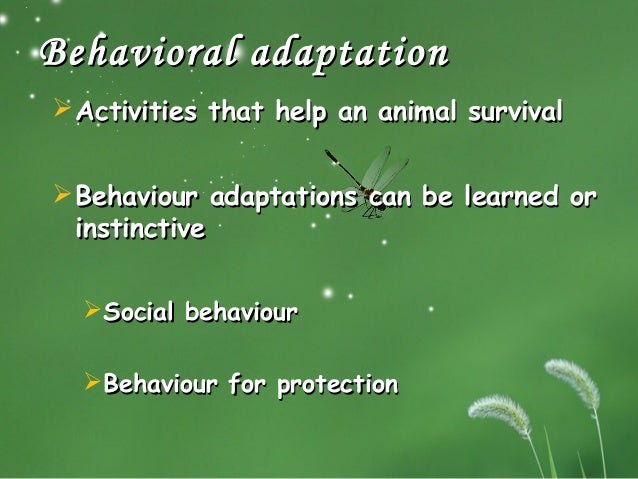 Behavioral adaptation

➢ Activities that help an animal survival

➢ Behaviour adaptations can be learned or instinctive

➢ Social behaviour

➢ Behaviour for protection